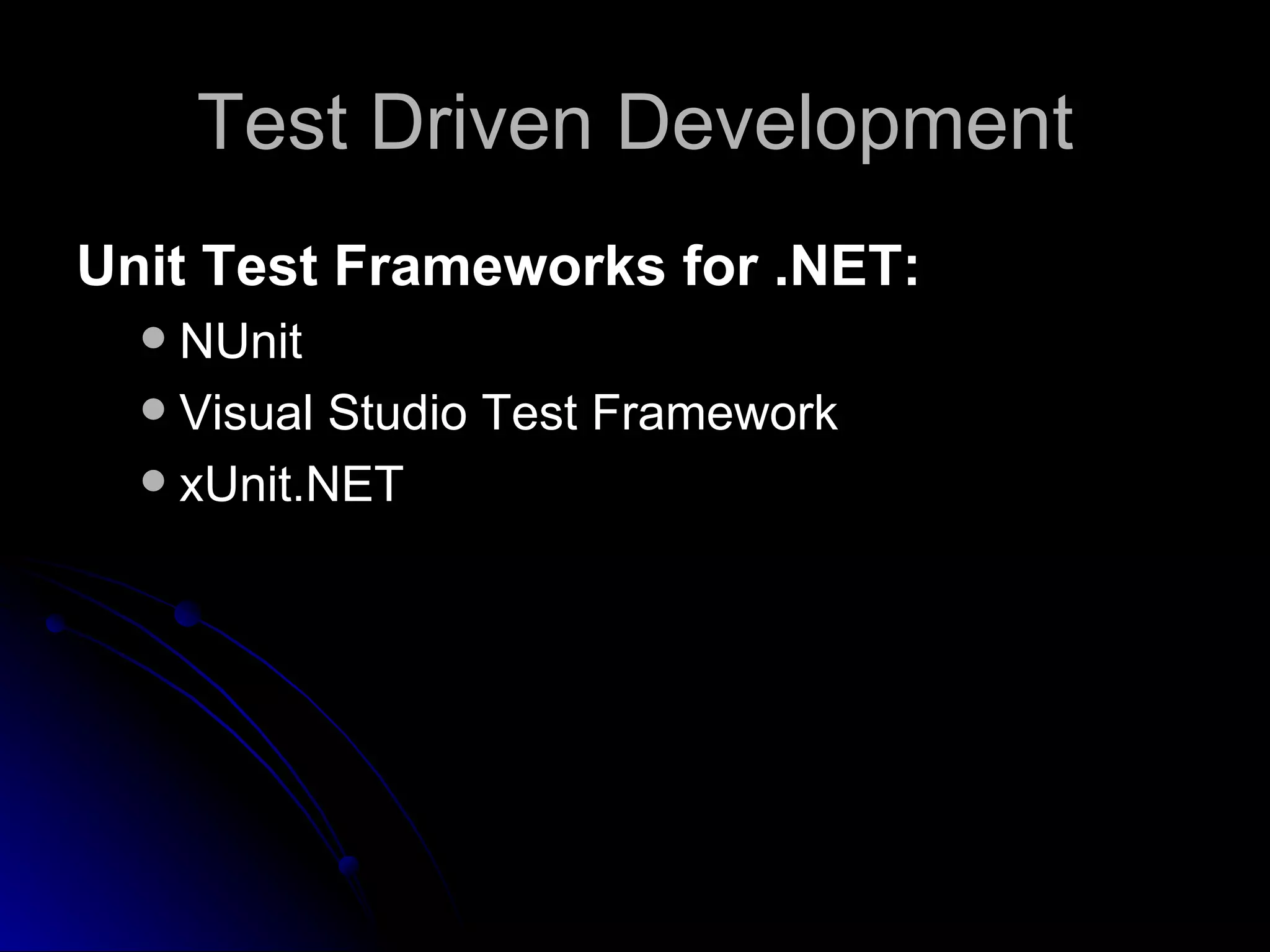 Test Driven Development

Unit Test Frameworks for .NET:

- NUnit
- Visual Studio Test Framework
- xUnit.NET